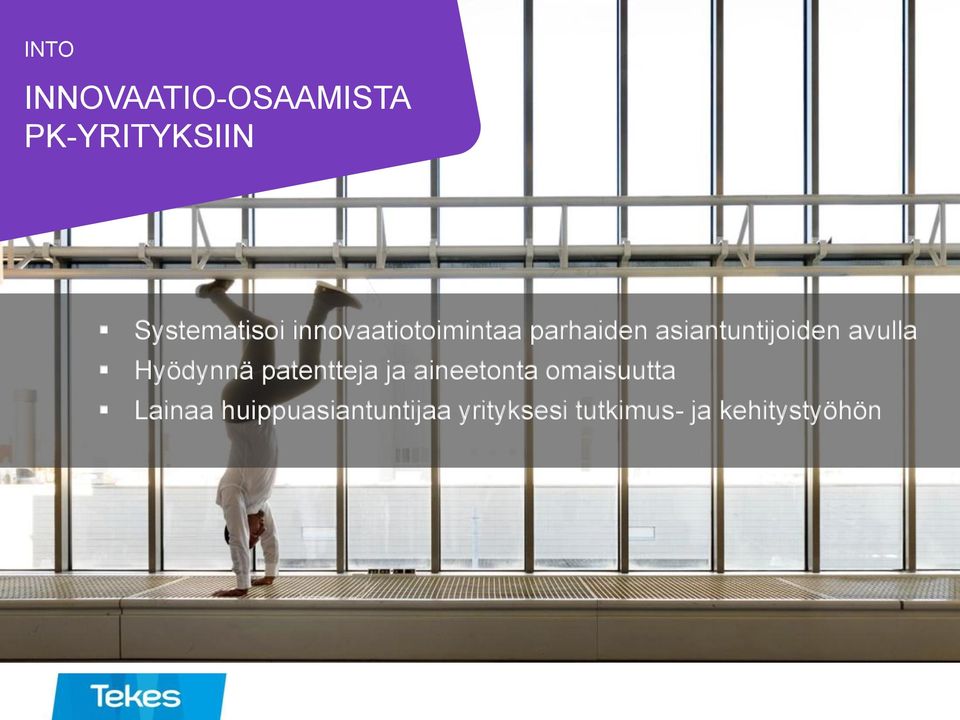 INTO

INNOVAATIO-OSAAMISTA PK-YRITYKSIIN

▪ Systematisoi innovaatiotoimintaa parhaiden asiantuntijoiden avulla
▪ Hyödynnä patentteja ja aineetonta omaisuutta
▪ Lainaa huippuasiantuntijaa yrityksesi tutkimus- ja kehitystyöhön

Tekes